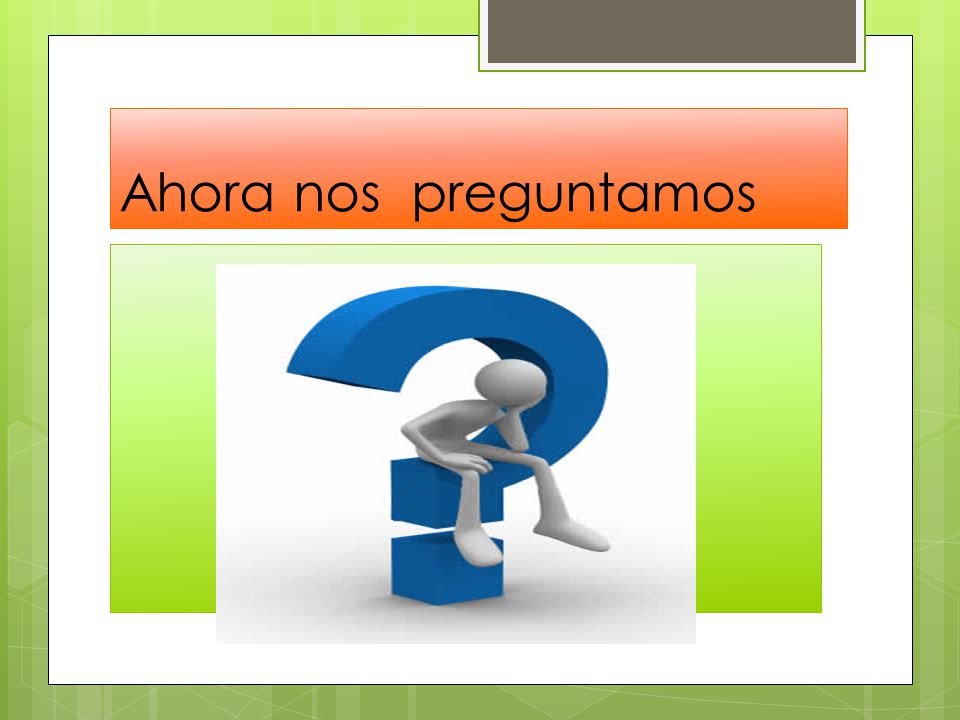 Ahora nos preguntamos